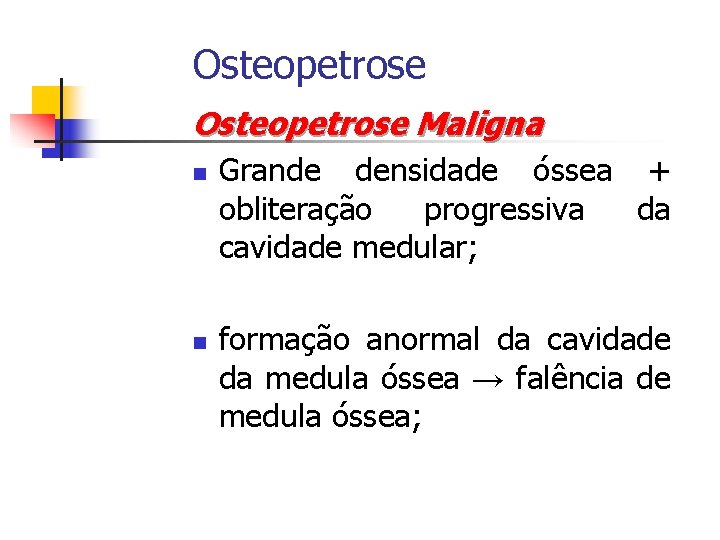 Osteopetrose

Osteopetrose Maligna

- Grande densidade óssea + obliteração progressiva da cavidade medular;

- formação anormal da cavidade da medula óssea → falência de medula óssea;